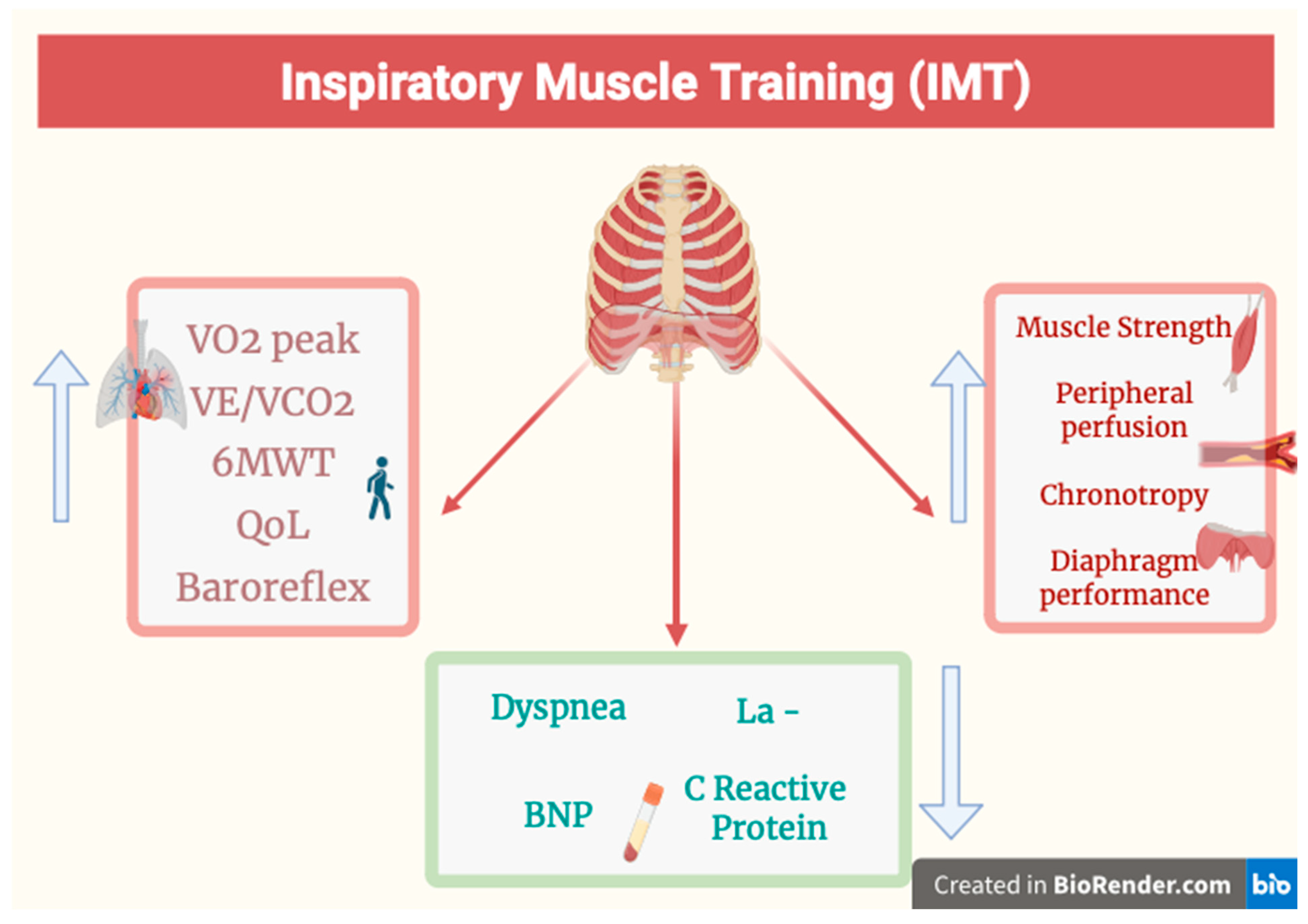 Inspiratory Muscle Training (IMT)

VO2 peak
VE/VCO2
6MWT
QoL
Baroreflex

Muscle Strength
Peripheral perfusion
Chronotropy
Diaphragm performance

Dyspnea
La -
BNP
C Reactive Protein

Created in BioRender.com bio